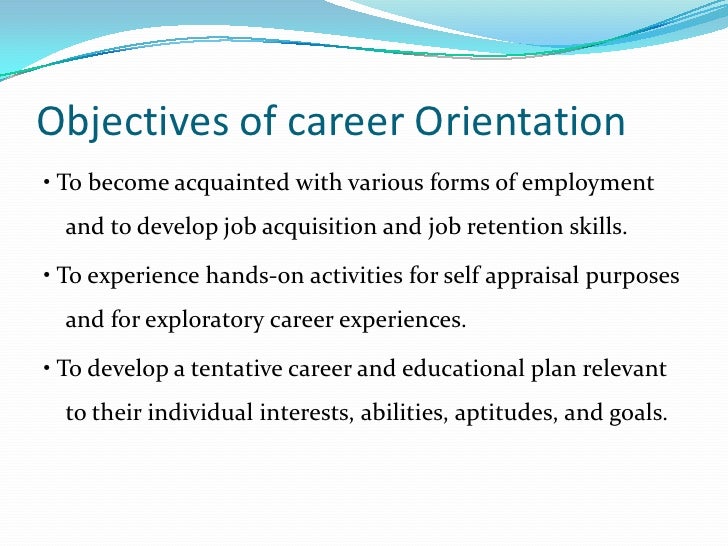 Objectives of career Orientation

• To become acquainted with various forms of employment and to develop job acquisition and job retention skills.

• To experience hands-on activities for self appraisal purposes and for exploratory career experiences.

• To develop a tentative career and educational plan relevant to their individual interests, abilities, aptitudes, and goals.